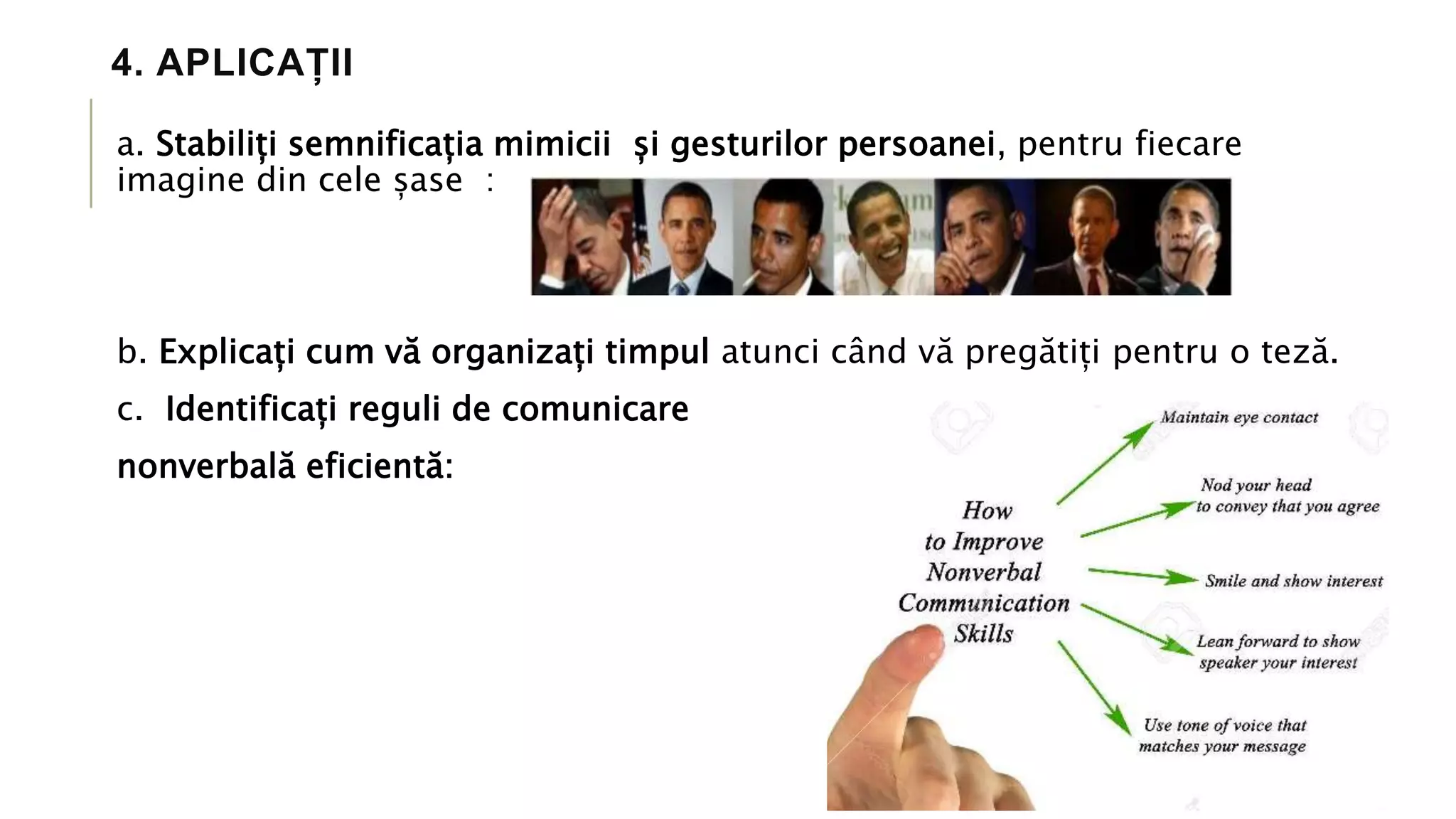 4. APLICAȚII

a. Stabiliți semnificația mimicii și gesturilor persoanei, pentru fiecare imagine din cele șase :

b. Explicați cum vă organizați timpul atunci când vă pregătiți pentru o teză.

c. Identificați reguli de comunicare nonverbală eficientă:

How to Improve Nonverbal Communication Skills

Maintain eye contact

Nod your head to convey that you agree

Smile and show interest

Lean forward to show speaker your interest

Use tone of voice that matches your message